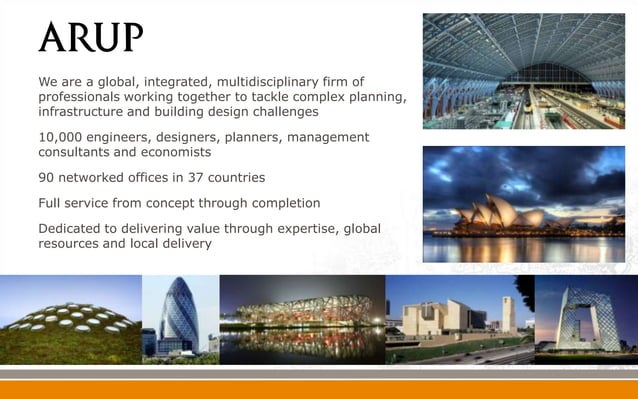 ARUP

We are a global, integrated, multidisciplinary firm of professionals working together to tackle complex planning, infrastructure and building design challenges

10,000 engineers, designers, planners, management consultants and economists

90 networked offices in 37 countries

Full service from concept through completion

Dedicated to delivering value through expertise, global resources and local delivery